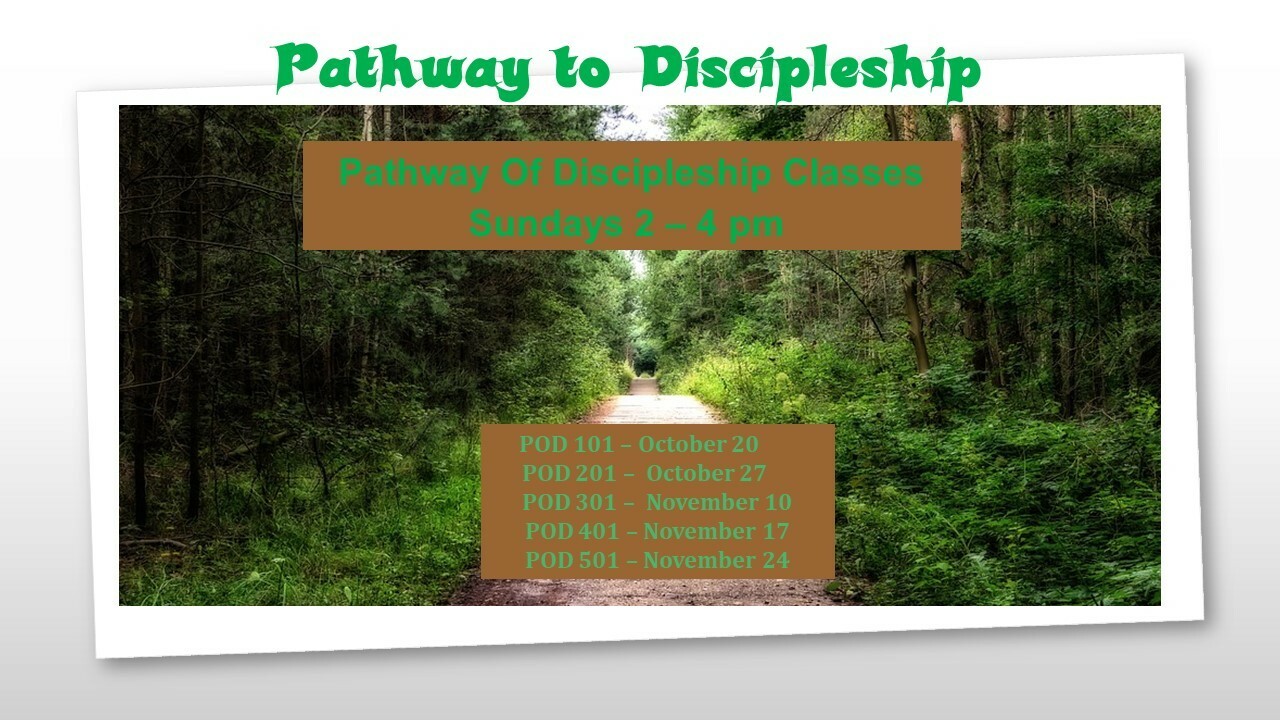 Pathway to Discipleship

Pathway Of Discipleship Classes
Sundays 2 – 4 pm

POD 101 – October 20
POD 201 – October 27
POD 301 – November 10
POD 401 – November 17
POD 501 – November 24